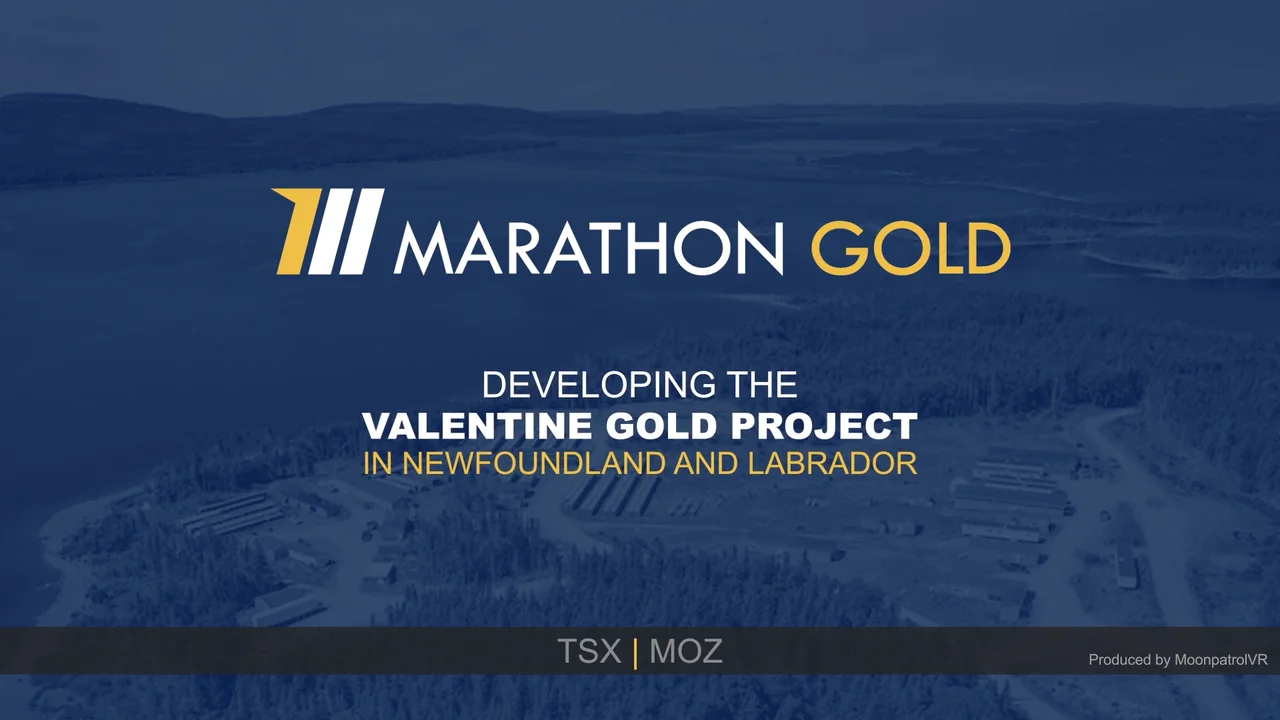 MARATHON GOLD

DEVELOPING THE
VALENTINE GOLD PROJECT
IN NEWFOUNDLAND AND LABRADOR

TSX | MOZ

Produced by MoonpatrolVR